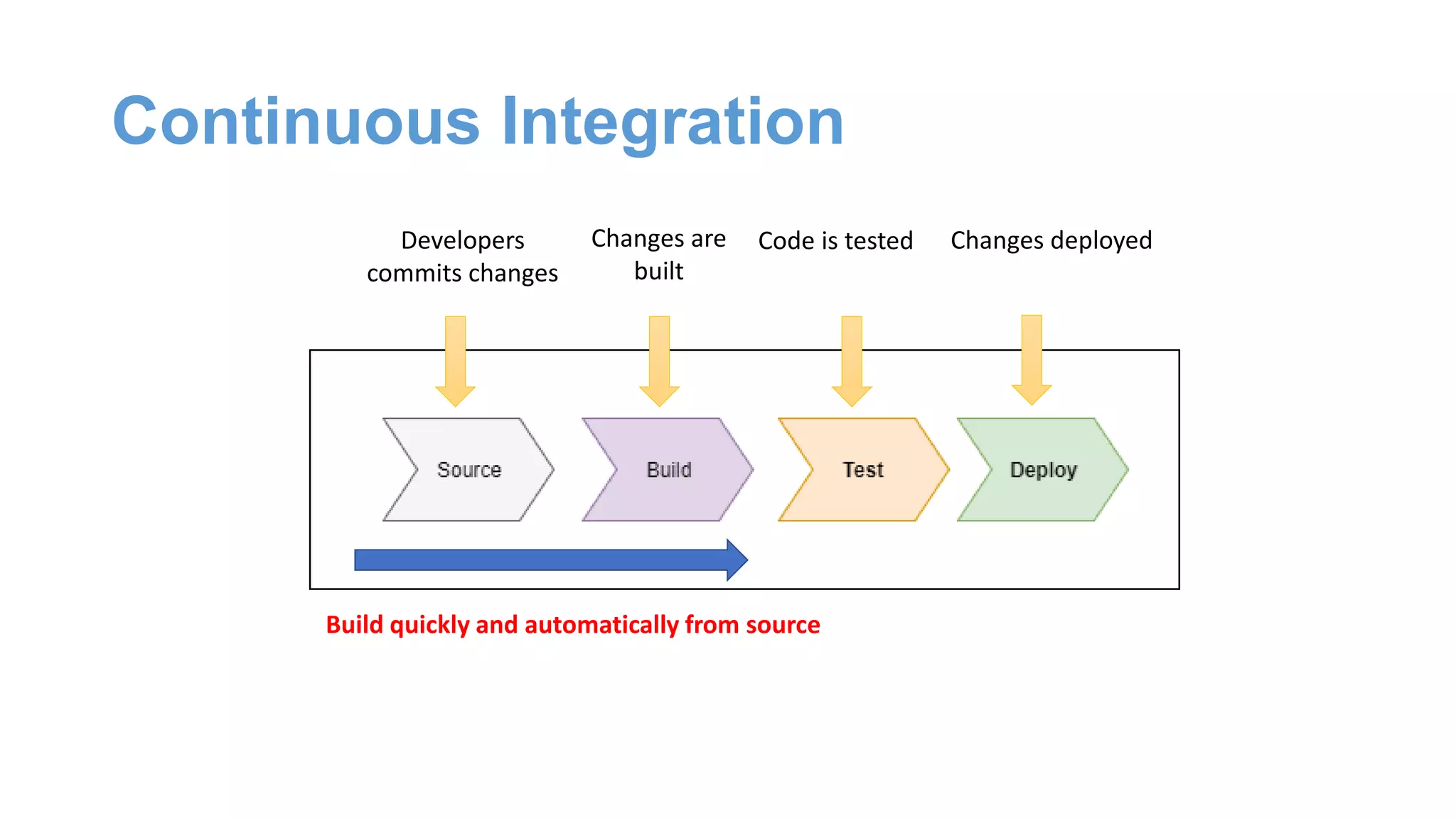 Continuous Integration

Developers commits changes

Changes are built

Code is tested

Changes deployed

Source

Build

Test

Deploy

Build quickly and automatically from source